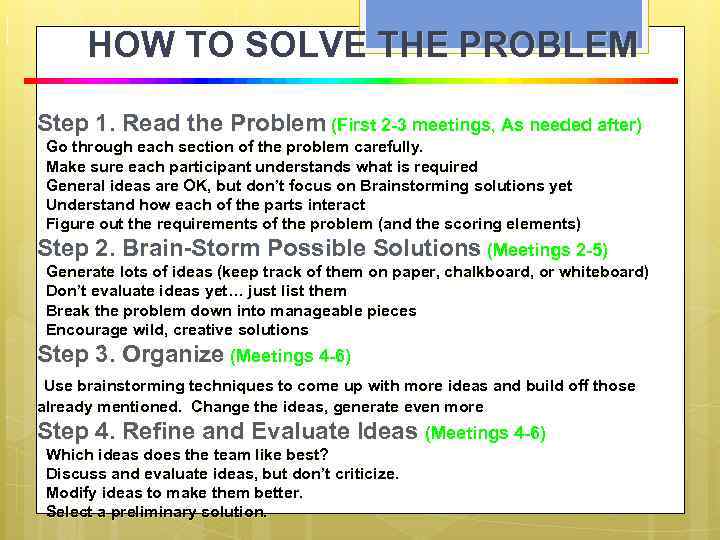 HOW TO SOLVE THE PROBLEM

Step 1. Read the Problem (First 2-3 meetings, As needed after)
Go through each section of the problem carefully.
Make sure each participant understands what is required
General ideas are OK, but don't focus on Brainstorming solutions yet
Understand how each of the parts interact
Figure out the requirements of the problem (and the scoring elements)

Step 2. Brain-Storm Possible Solutions (Meetings 2-5)
Generate lots of ideas (keep track of them on paper, chalkboard, or whiteboard)
Don't evaluate ideas yet… just list them
Break the problem down into manageable pieces
Encourage wild, creative solutions

Step 3. Organize (Meetings 4-6)
Use brainstorming techniques to come up with more ideas and build off those already mentioned. Change the ideas, generate even more

Step 4. Refine and Evaluate Ideas (Meetings 4-6)
Which ideas does the team like best?
Discuss and evaluate ideas, but don't criticize.
Modify ideas to make them better.
Select a preliminary solution.